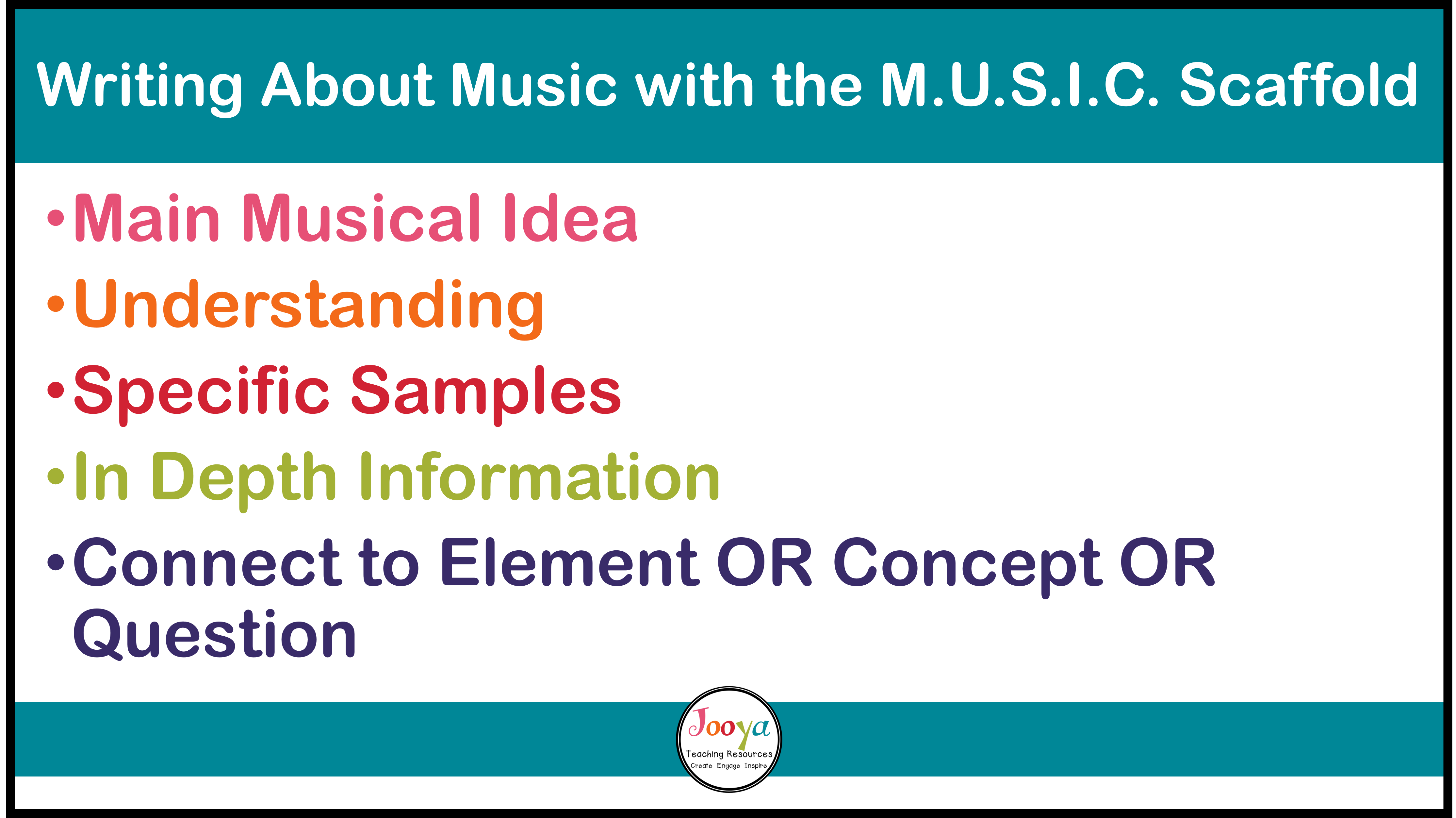 Writing About Music with the M.U.S.I.C. Scaffold

•Main Musical Idea
•Understanding
•Specific Samples
•In Depth Information
•Connect to Element OR Concept OR Question

Jooya
Teaching Resources
Create Engage Inspire